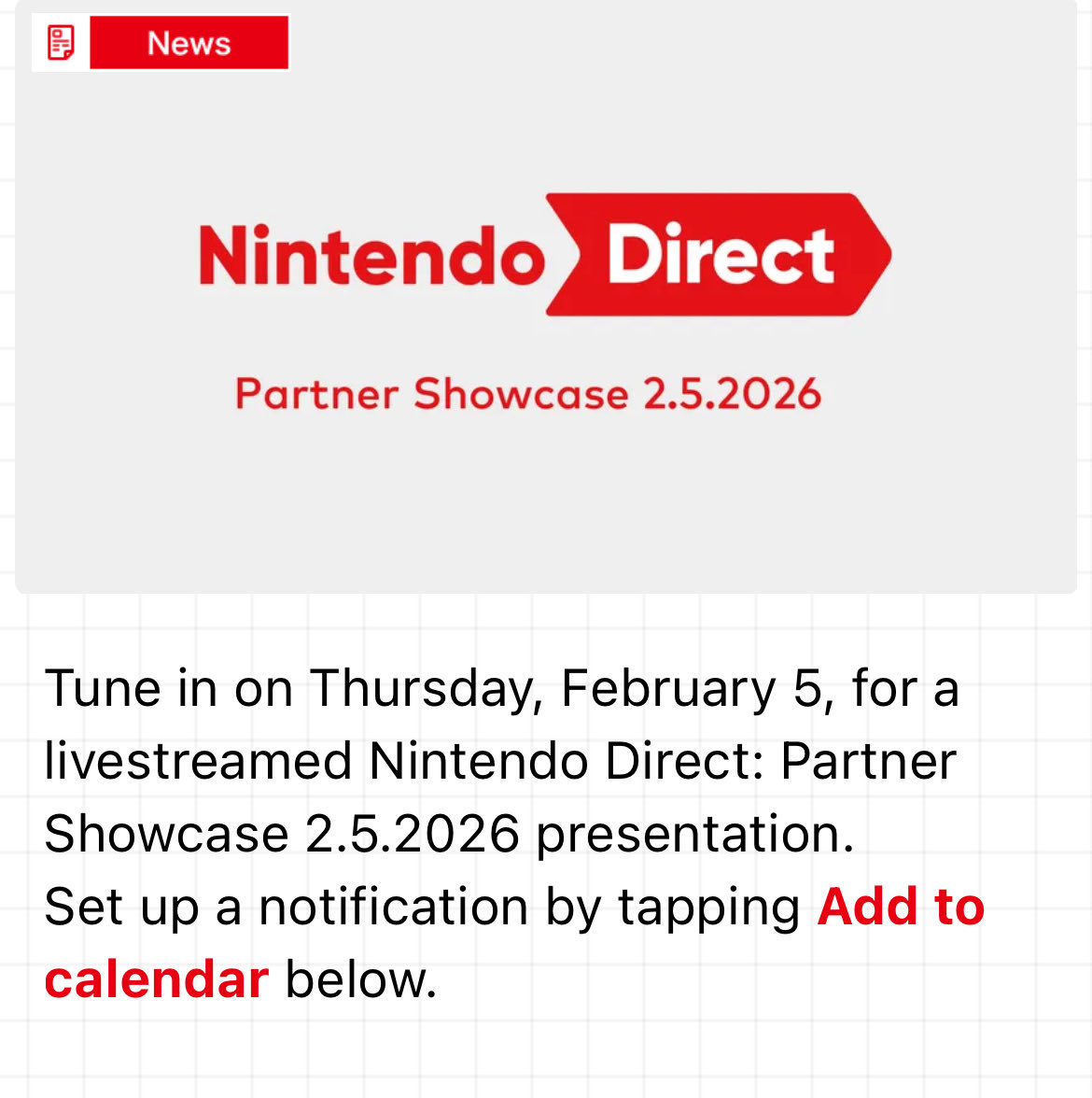 News

Nintendo Direct

Partner Showcase 2.5.2026

Tune in on Thursday, February 5, for a livestreamed Nintendo Direct: Partner Showcase 2.5.2026 presentation.
Set up a notification by tapping Add to calendar below.